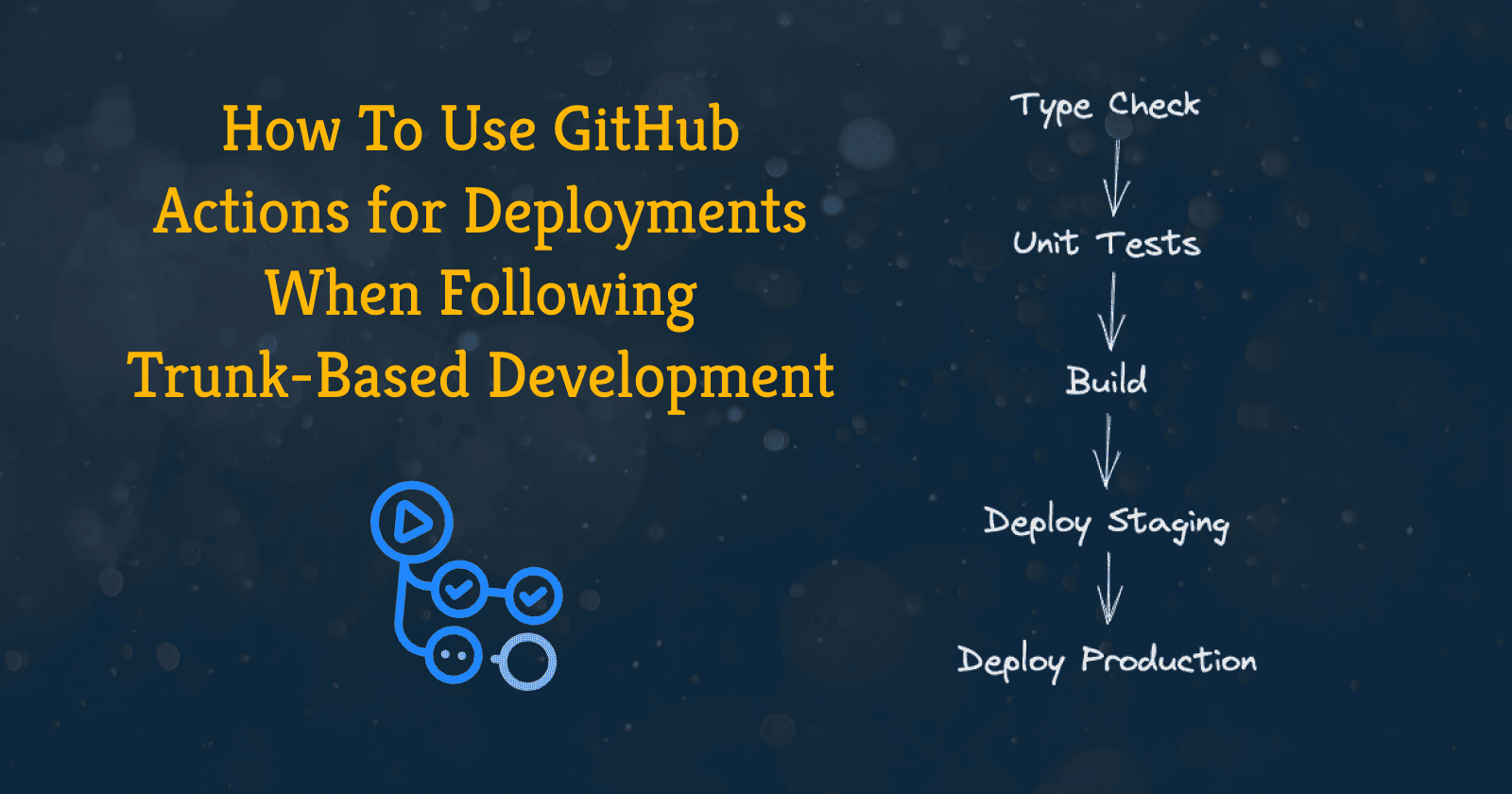 How To Use GitHub Actions for Deployments When Following Trunk-Based Development

Type Check

Unit Tests

Build

Deploy Staging

Deploy Production